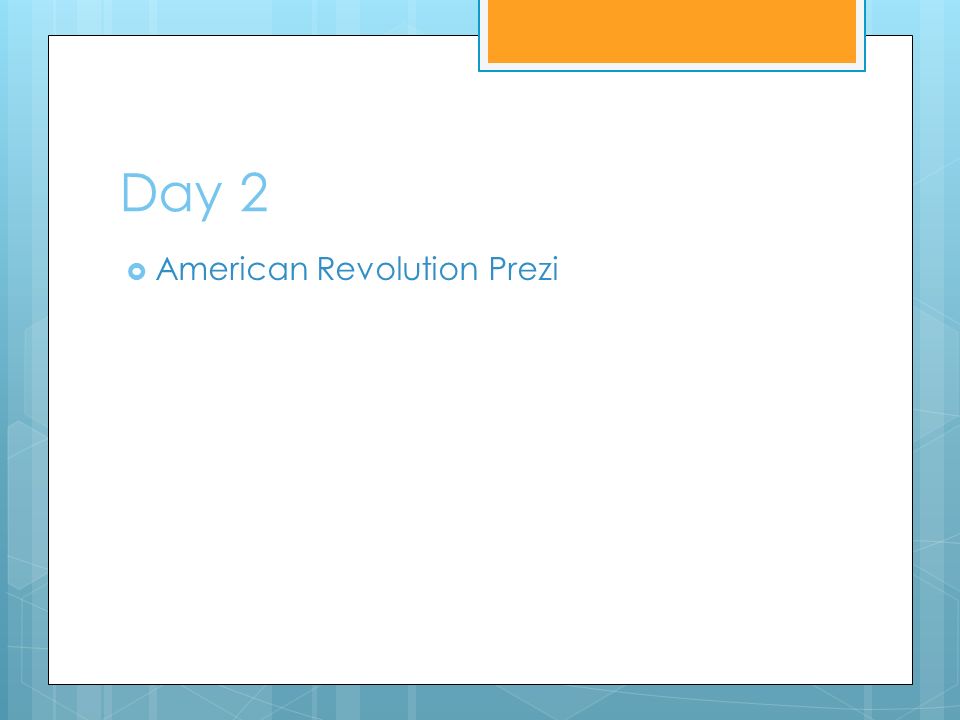 Day 2

American Revolution Prezi